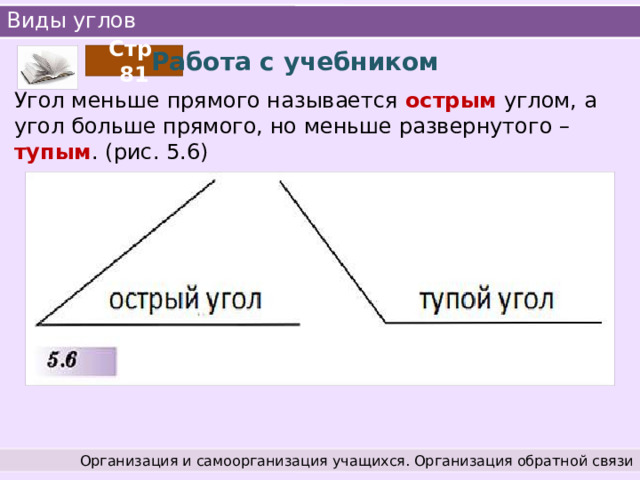 Виды углов

Стр 81

Работа с учебником

Угол меньше прямого называется острым углом, а угол больше прямого, но меньше развернутого – тупым. (рис. 5.6)

острый угол

тупой угол

5.6

Организация и самоорганизация учащихся. Организация обратной связи